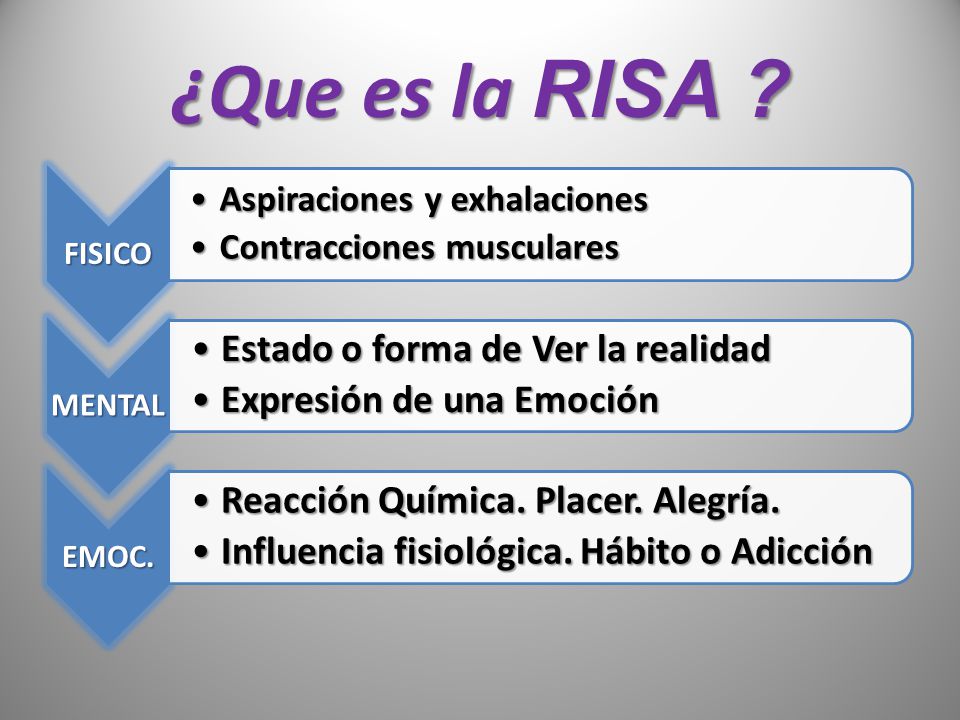 ¿Que es la RISA ?

FISICO

• Aspiraciones y exhalaciones
• Contracciones musculares

MENTAL

• Estado o forma de Ver la realidad
• Expresión de una Emoción

EMOC.

• Reacción Química. Placer. Alegría.
• Influencia fisiológica. Hábito o Adicción